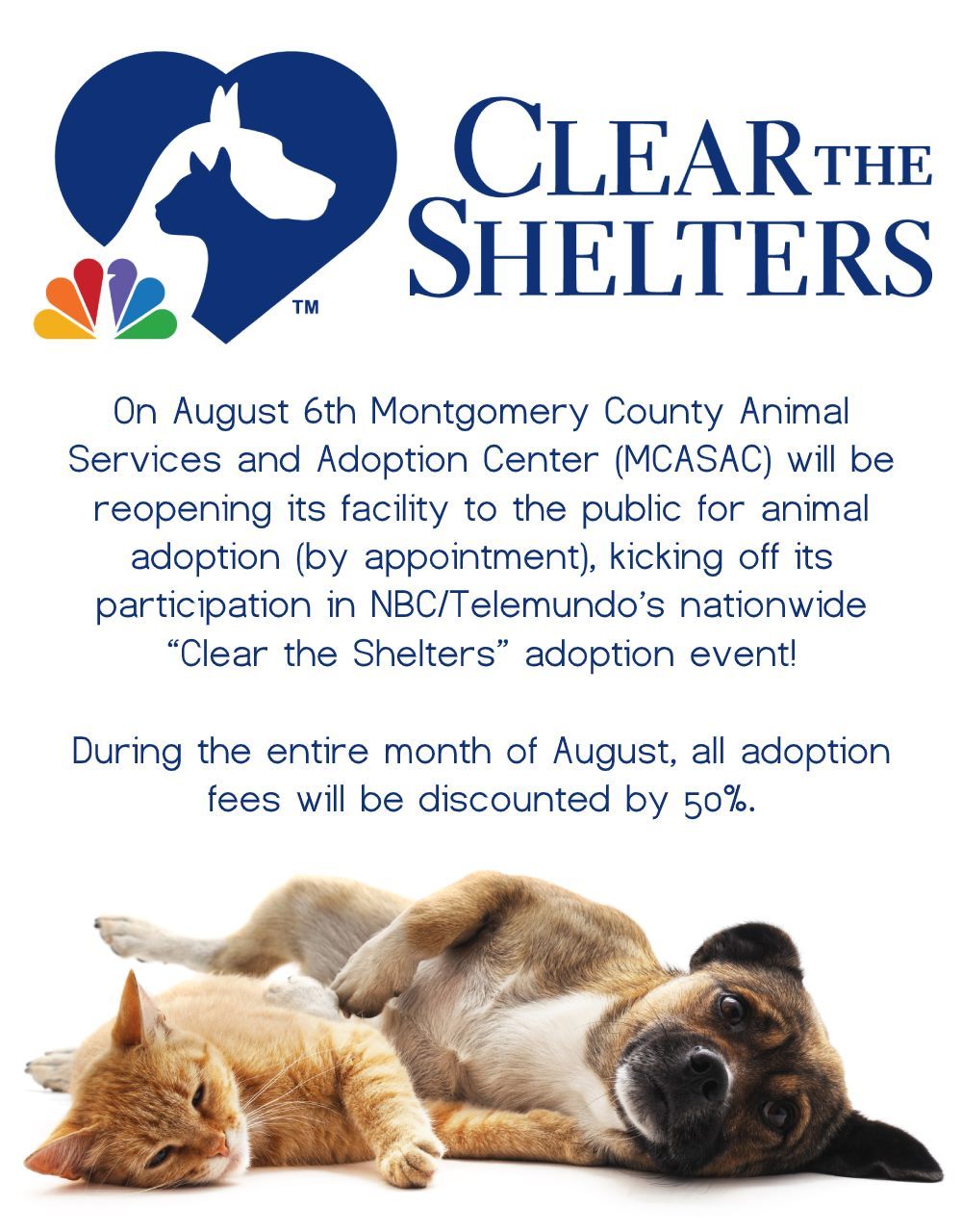 ™

CLEAR THE SHELTERS

On August 6th Montgomery County Animal Services and Adoption Center (MCASAC) will be reopening its facility to the public for animal adoption (by appointment), kicking off its participation in NBC/Telemundo's nationwide "Clear the Shelters" adoption event!

During the entire month of August, all adoption fees will be discounted by 50%.